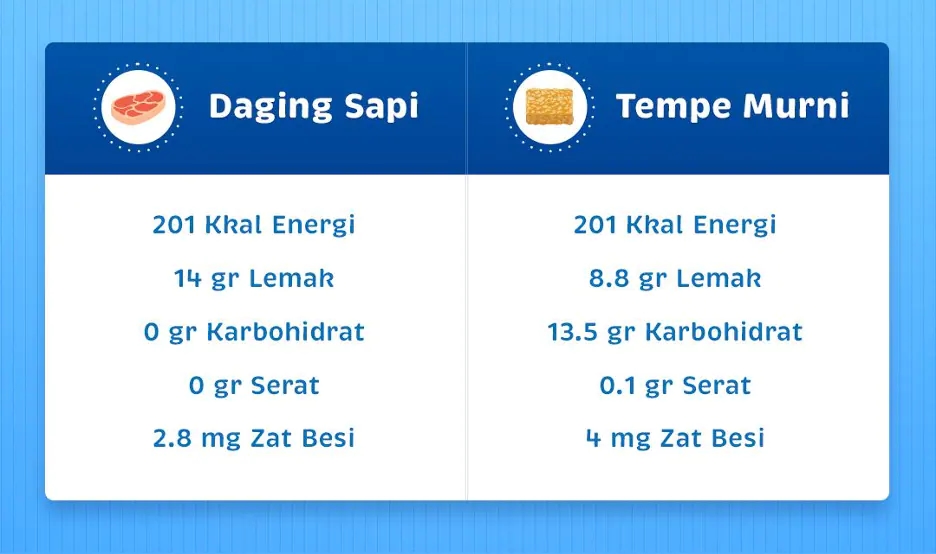 | Daging Sapi | Tempe Murni |
|---|---|
| 201 Kkal Energi | 201 Kkal Energi |
| 14 gr Lemak | 8.8 gr Lemak |
| 0 gr Karbohidrat | 13.5 gr Karbohidrat |
| 0 gr Serat | 0.1 gr Serat |
| 2.8 mg Zat Besi | 4 mg Zat Besi |